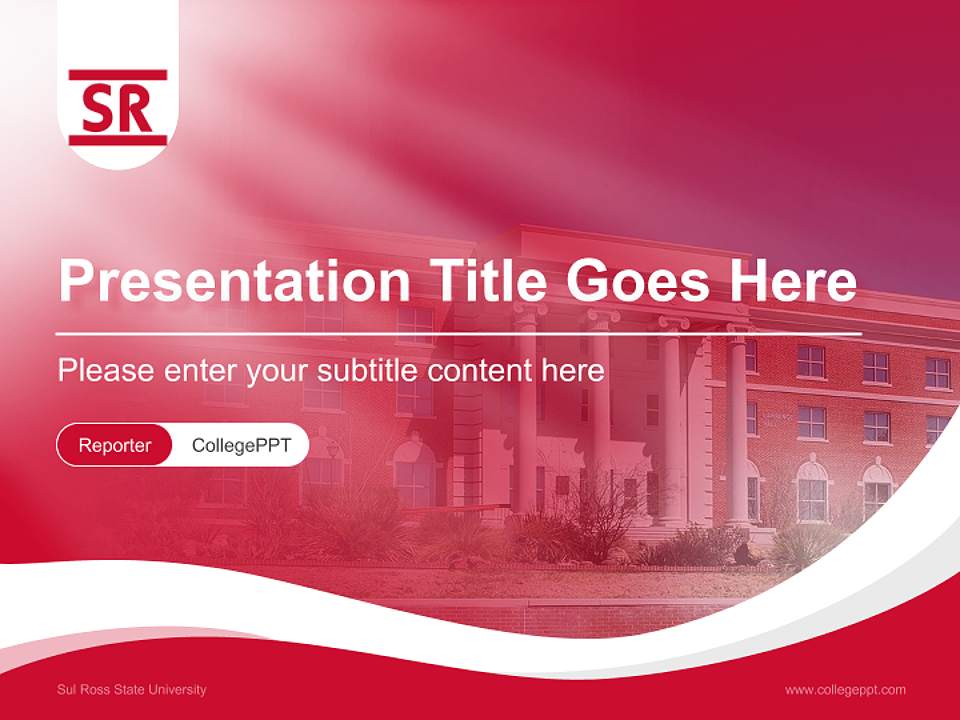 SR

Presentation Title Goes Here

Please enter your subtitle content here

Reporter CollegePPT

Sul Ross State University

www.collegeppt.com